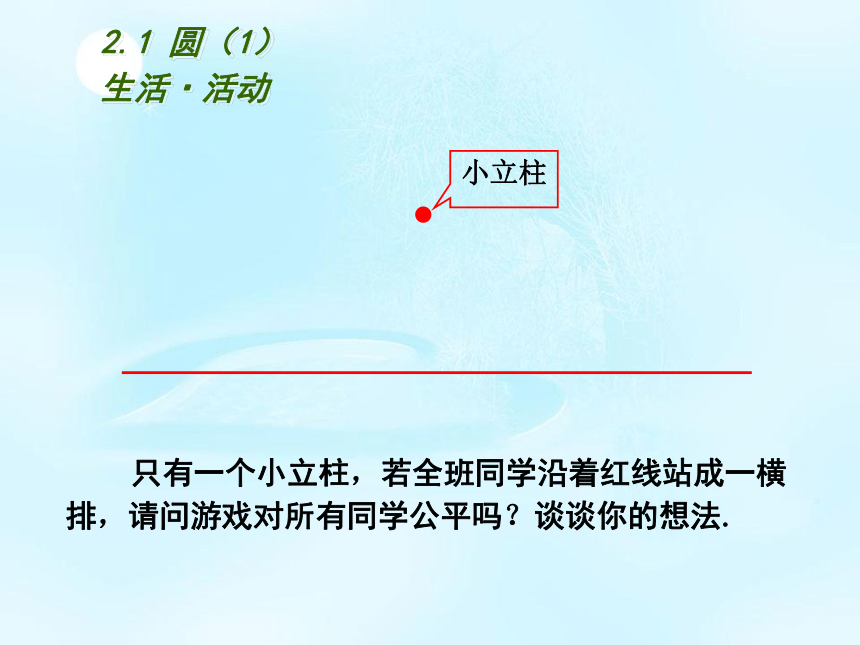 2.1 圆（1）
生活·活动

小立柱

只有一个小立柱，若全班同学沿着红线站成一横排，请问游戏对所有同学公平吗？谈谈你的想法.